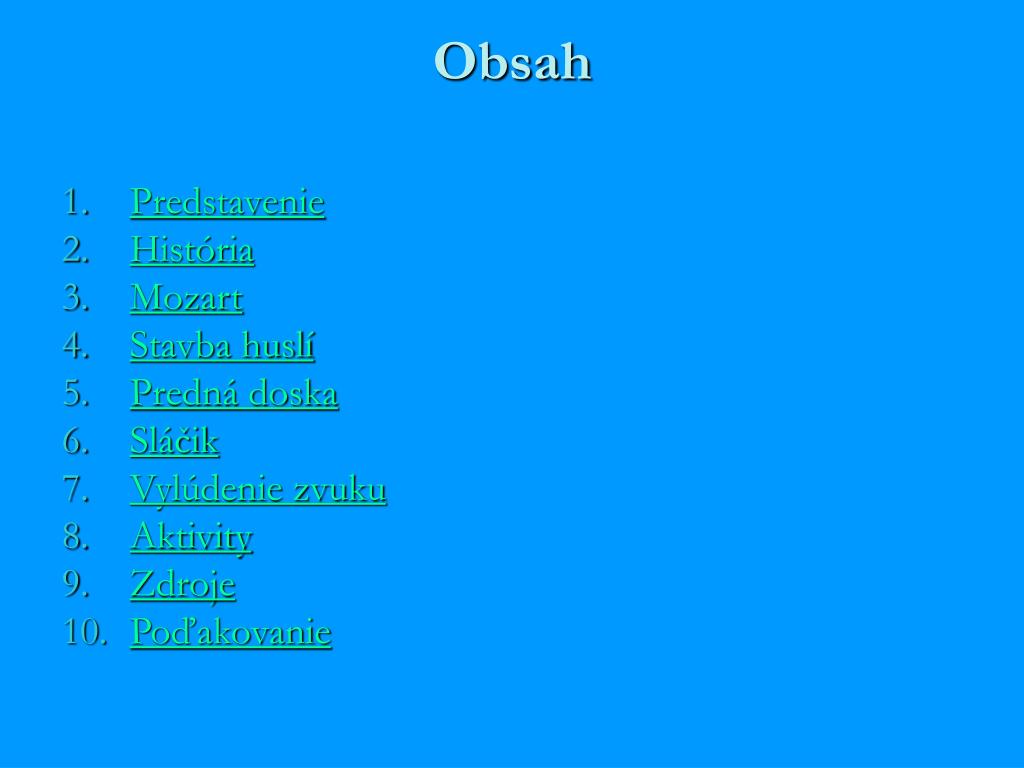 Obsah

1. Predstavenie
2. História
3. Mozart
4. Stavba huslí
5. Predná doska
6. Sláčik
7. Vylúdenie zvuku
8. Aktivity
9. Zdroje
10. Poďakovanie